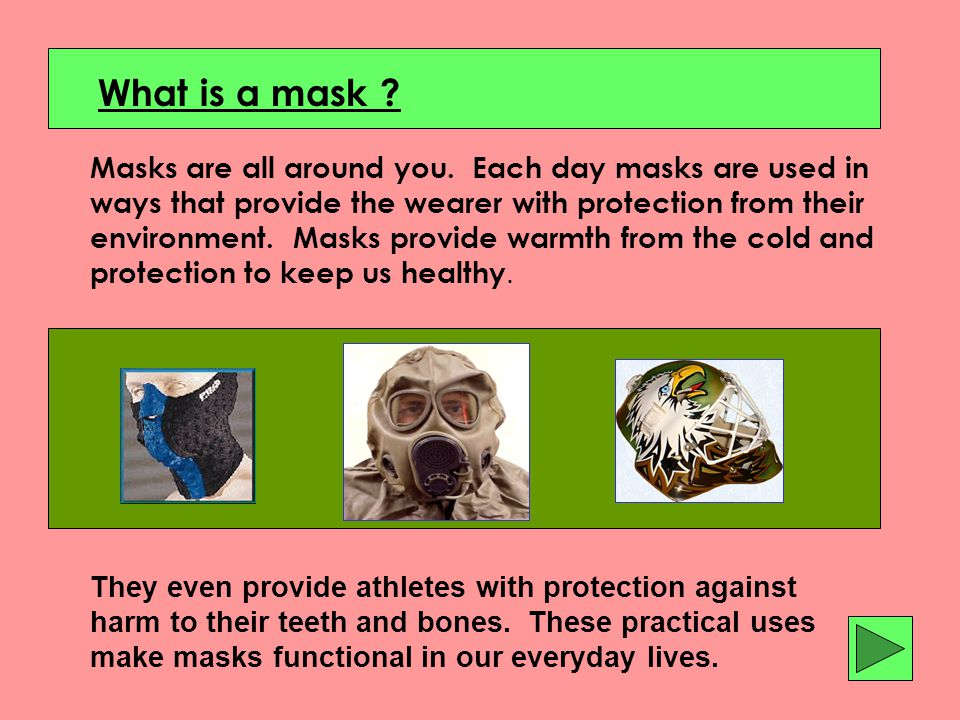 What is a mask ?

Masks are all around you. Each day masks are used in ways that provide the wearer with protection from their environment. Masks provide warmth from the cold and protection to keep us healthy.

They even provide athletes with protection against harm to their teeth and bones. These practical uses make masks functional in our everyday lives.